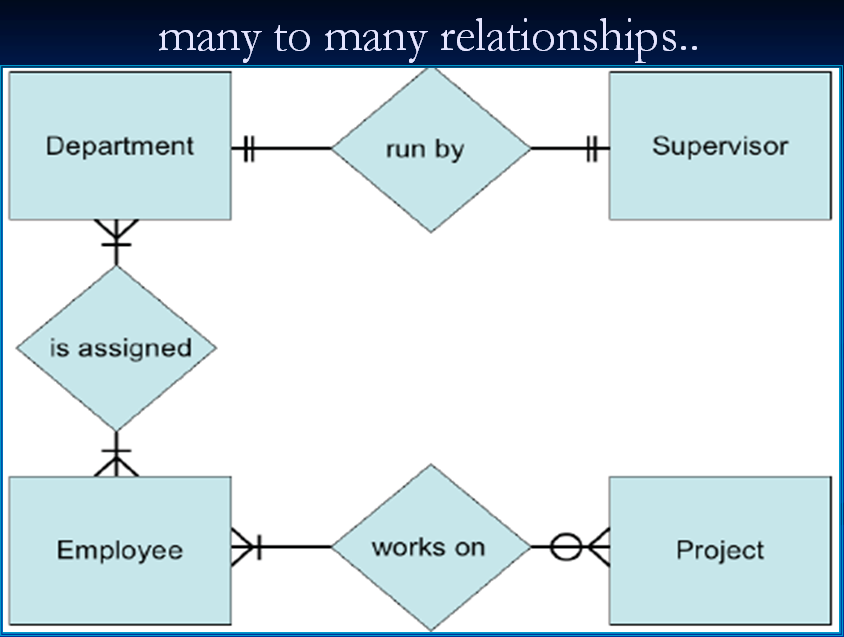 many to many relationships..

Department

run by

Supervisor

is assigned

Employee

works on

Project